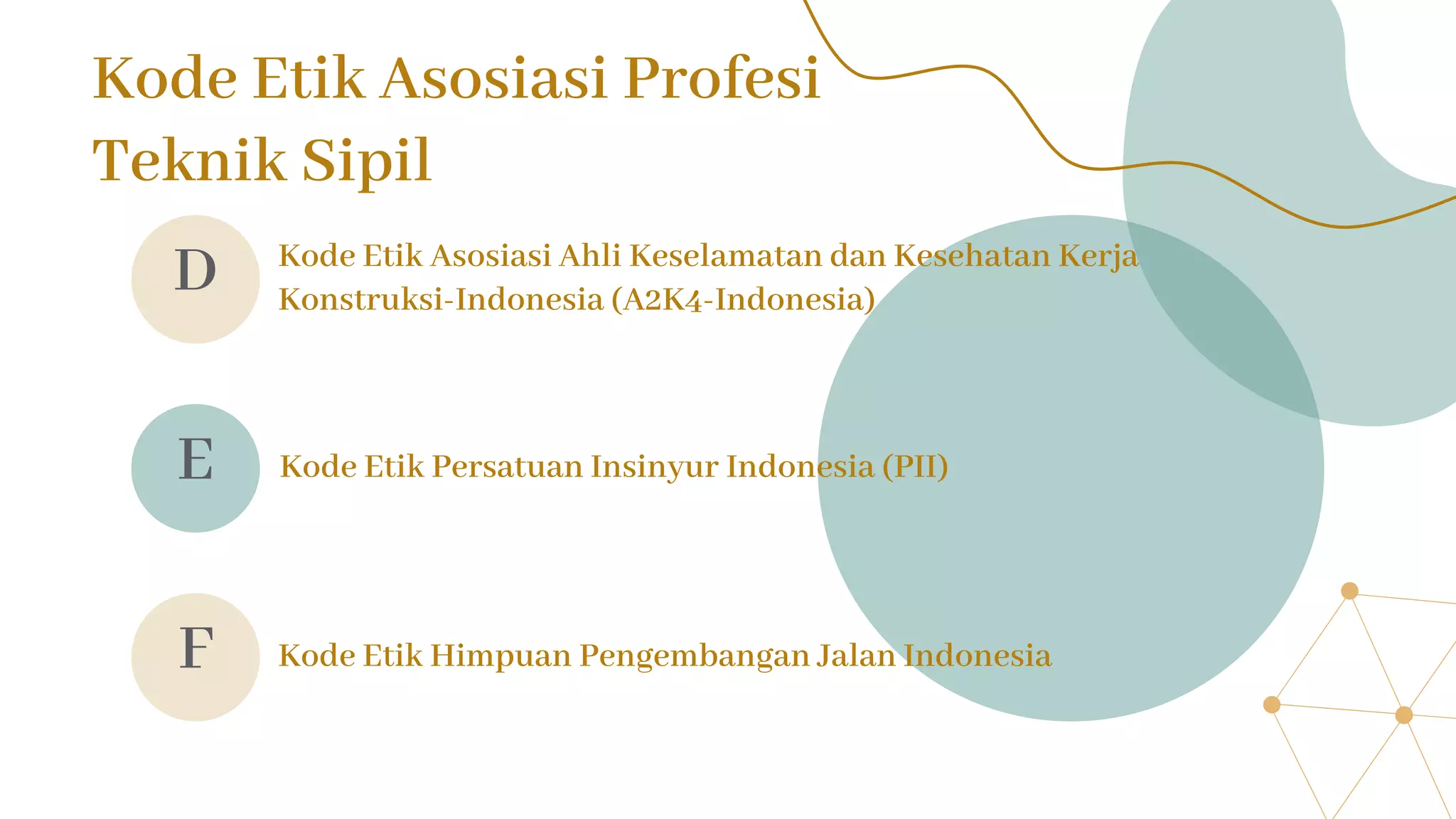 Kode Etik Asosiasi Profesi Teknik Sipil

D

Kode Etik Asosiasi Ahli Keselamatan dan Kesehatan Kerja Konstruksi-Indonesia (A2K4-Indonesia)

E

Kode Etik Persatuan Insinyur Indonesia (PII)

F

Kode Etik Himpuan Pengembangan Jalan Indonesia